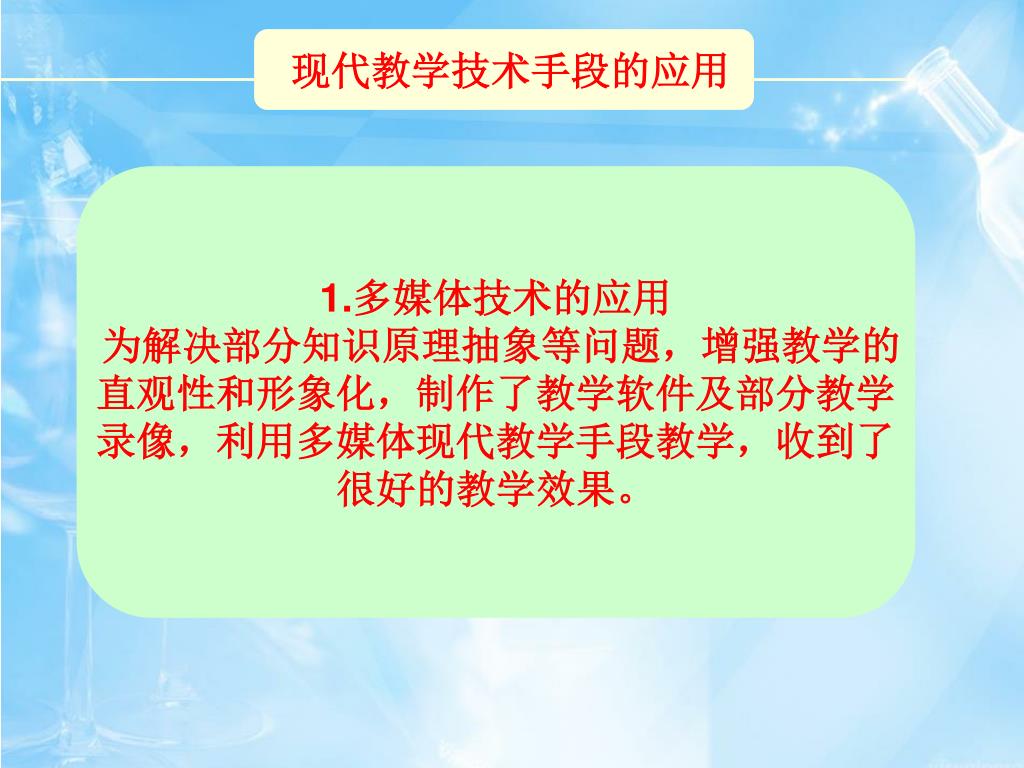 现代教学技术手段的应用

1.多媒体技术的应用
为解决部分知识原理抽象等问题，增强教学的直观性和形象化，制作了教学软件及部分教学录像，利用多媒体现代教学手段教学，收到了很好的教学效果。